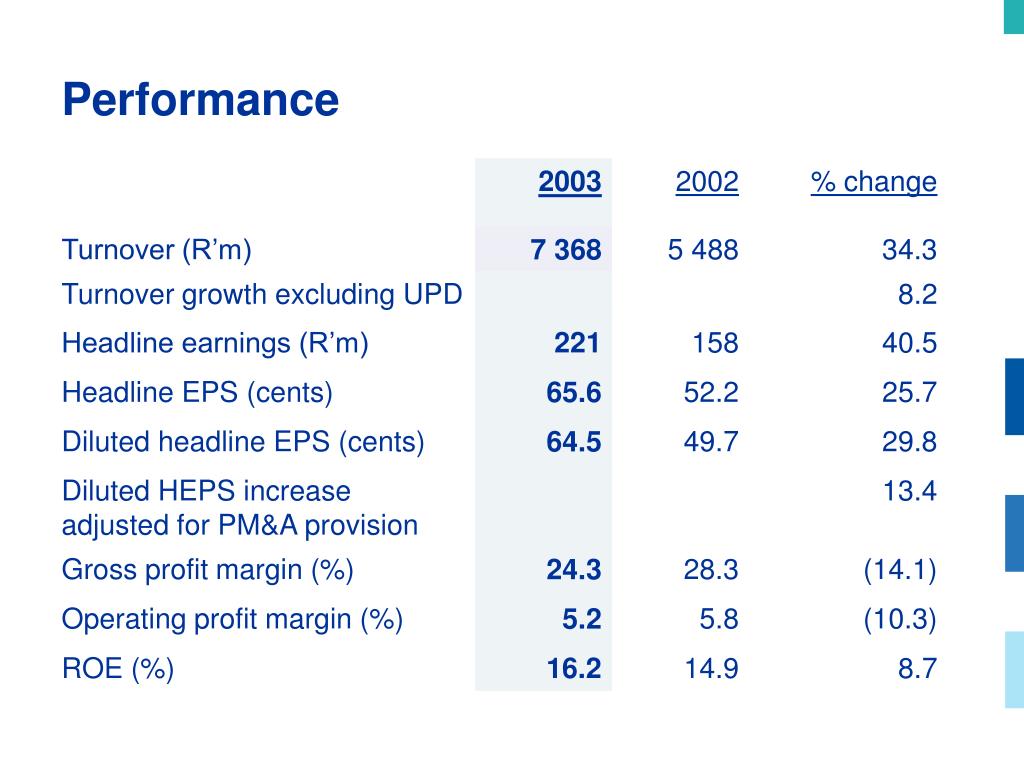 Performance

| | 2003 | 2002 | % change |
|---|---|---|---|
| Turnover (R’m) | 7 368 | 5 488 | 34.3 |
| Turnover growth excluding UPD | | | 8.2 |
| Headline earnings (R’m) | 221 | 158 | 40.5 |
| Headline EPS (cents) | 65.6 | 52.2 | 25.7 |
| Diluted headline EPS (cents) | 64.5 | 49.7 | 29.8 |
| Diluted HEPS increase adjusted for PM&A provision | | | 13.4 |
| Gross profit margin (%) | 24.3 | 28.3 | (14.1) |
| Operating profit margin (%) | 5.2 | 5.8 | (10.3) |
| ROE (%) | 16.2 | 14.9 | 8.7 |